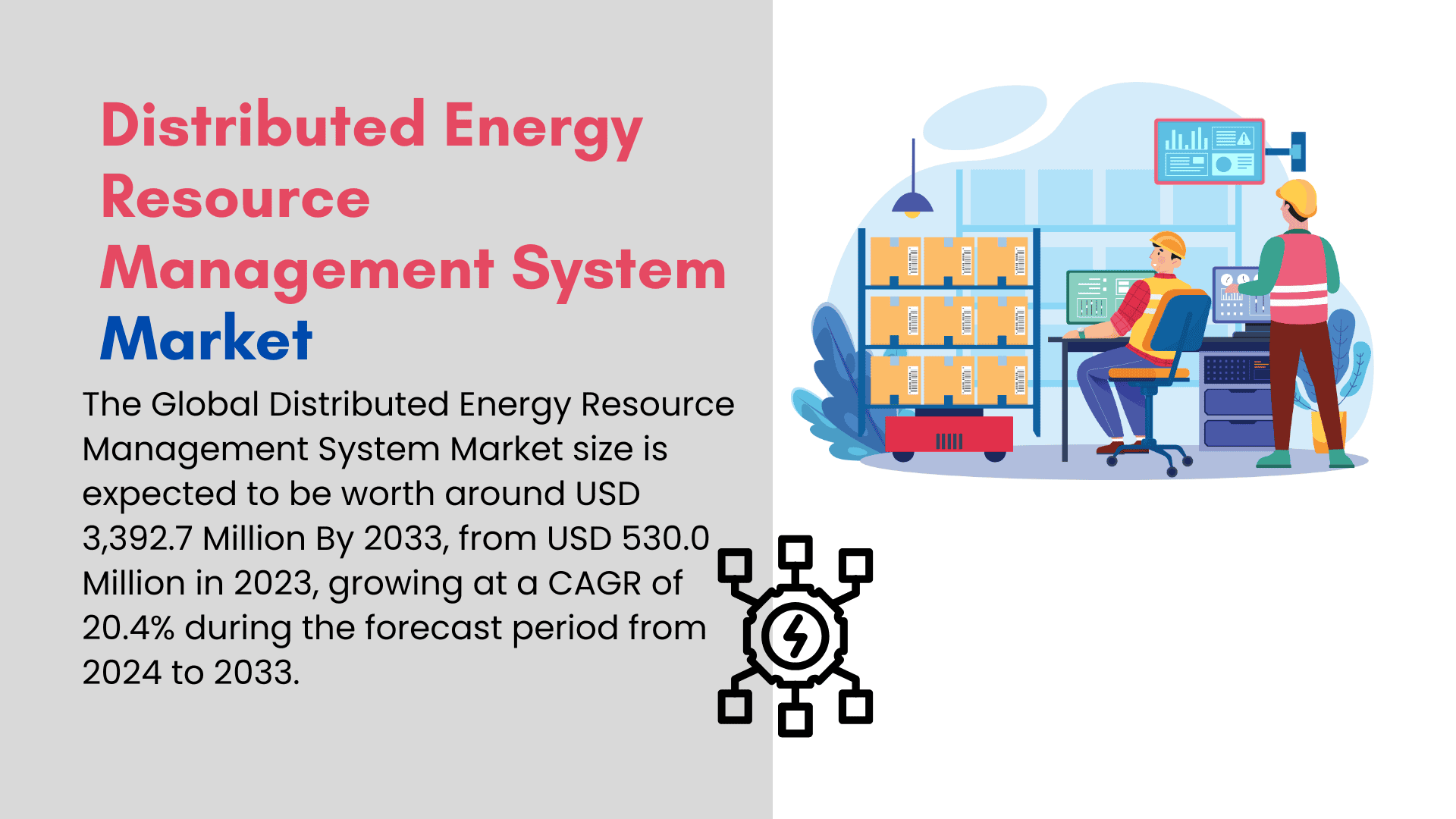 Distributed Energy Resource Management System Market

The Global Distributed Energy Resource Management System Market size is expected to be worth around USD 3,392.7 Million By 2033, from USD 530.0 Million in 2023, growing at a CAGR of 20.4% during the forecast period from 2024 to 2033.